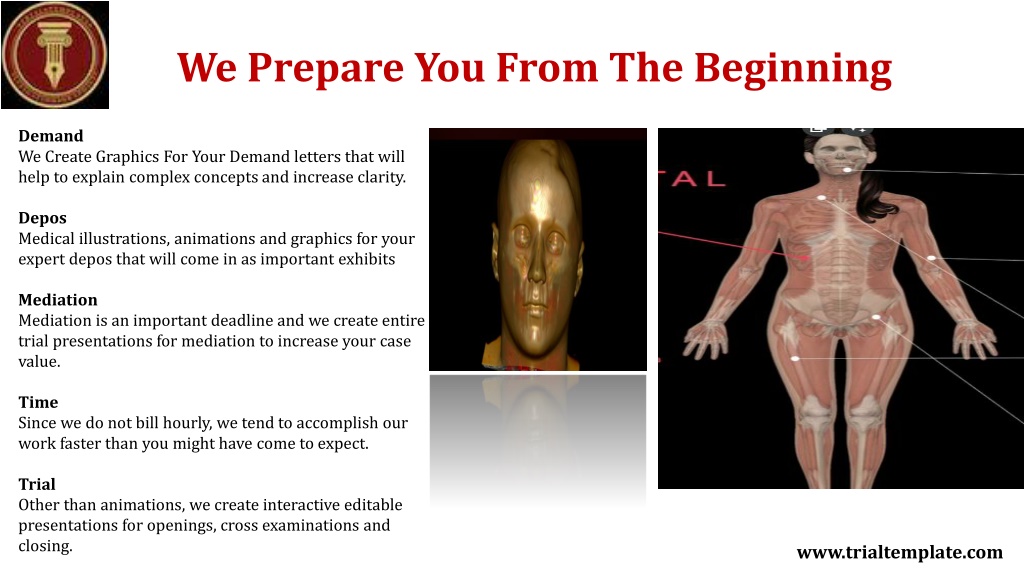 We Prepare You From The Beginning

Demand
We Create Graphics For Your Demand letters that will help to explain complex concepts and increase clarity.

Depos
Medical illustrations, animations and graphics for your expert depos that will come in as important exhibits

Mediation
Mediation is an important deadline and we create entire trial presentations for mediation to increase your case value.

Time
Since we do not bill hourly, we tend to accomplish our work faster than you might have come to expect.

Trial
Other than animations, we create interactive editable presentations for openings, cross examinations and closing.

TAL

www.trialtemplate.com